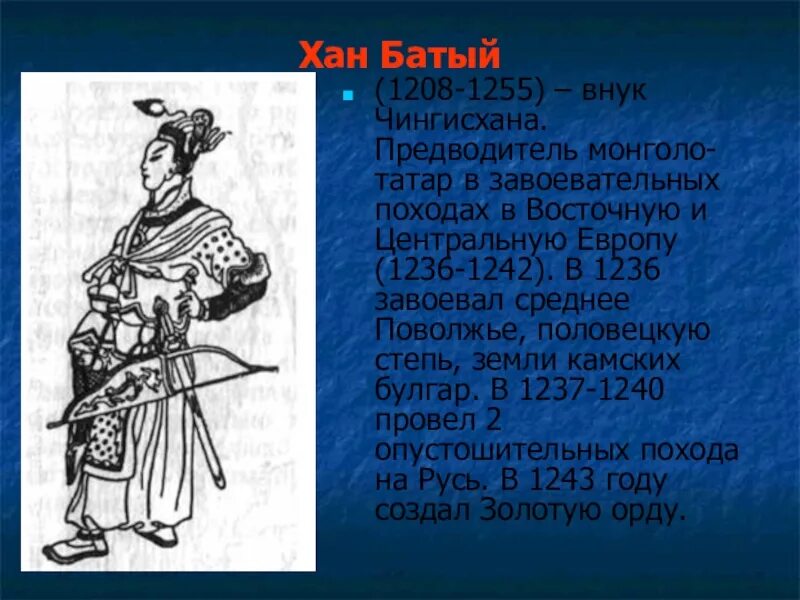 Хан Батый

(1208-1255) – внук Чингисхана. Предводитель монголо-татар в завоевательных походах в Восточную и Центральную Европу (1236-1242). В 1236 завоевал среднее Поволжье, половецкую степь, земли камских булгар. В 1237-1240 провел 2 опустошительных похода на Русь. В 1243 году создал Золотую орду.